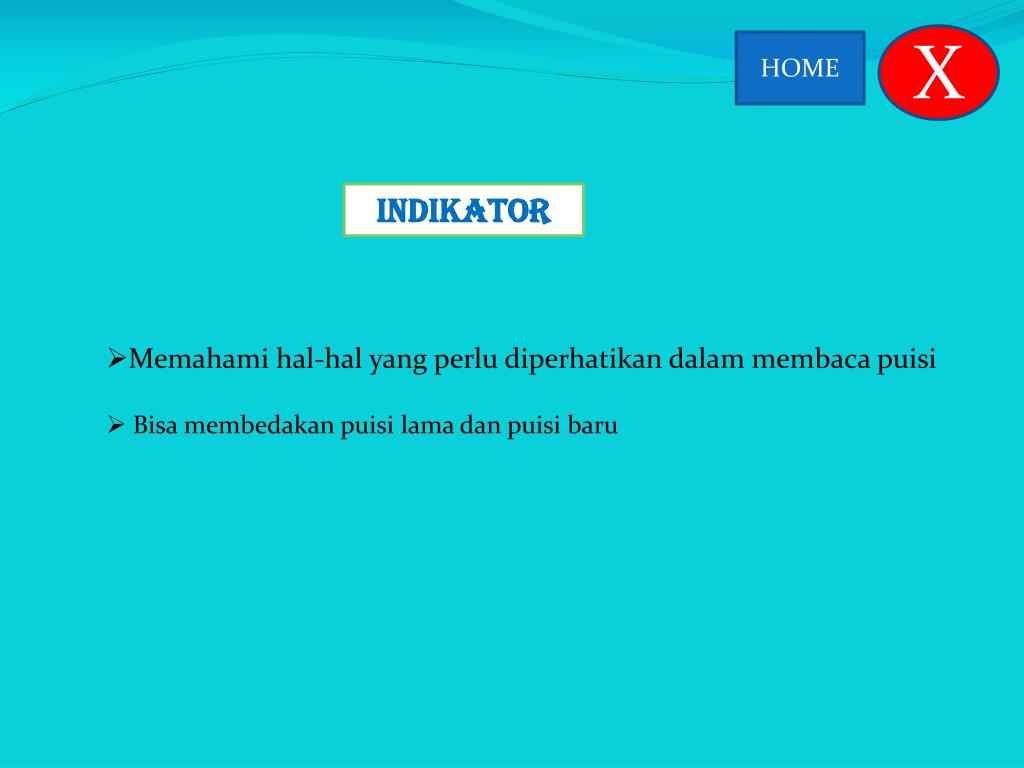 HOME

X

INDIKATOR

➢Memahami hal-hal yang perlu diperhatikan dalam membaca puisi

➢ Bisa membedakan puisi lama dan puisi baru